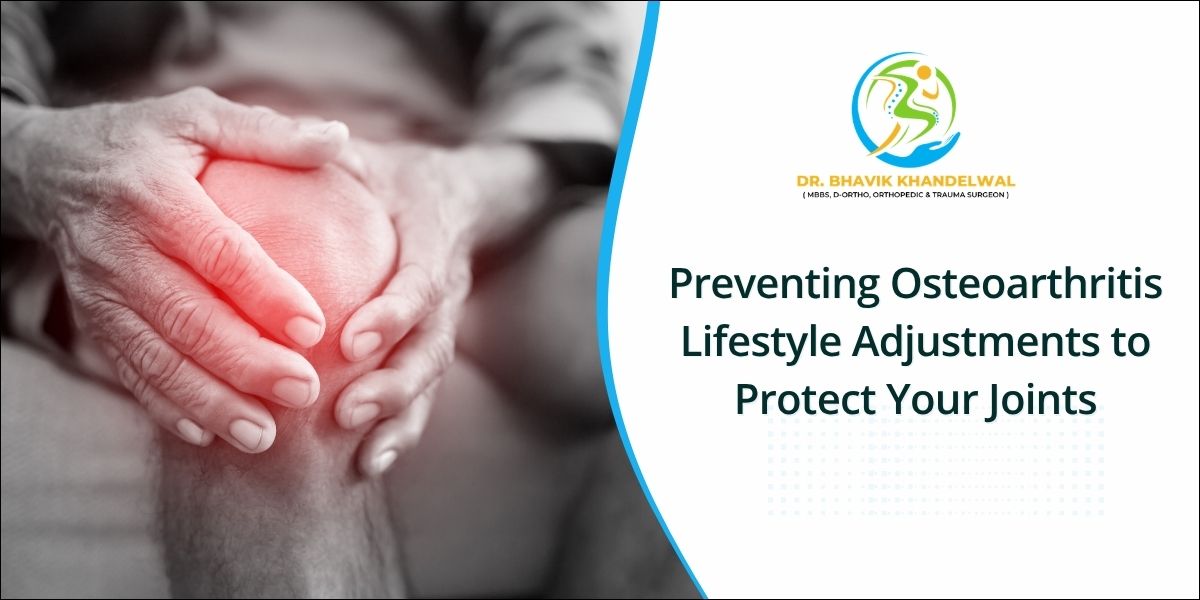 DR. BHAVIK KHANDELWAL
( MBBS, D-ORTHO, ORTHOPEDIC & TRAUMA SURGEON )

Preventing Osteoarthritis Lifestyle Adjustments to Protect Your Joints